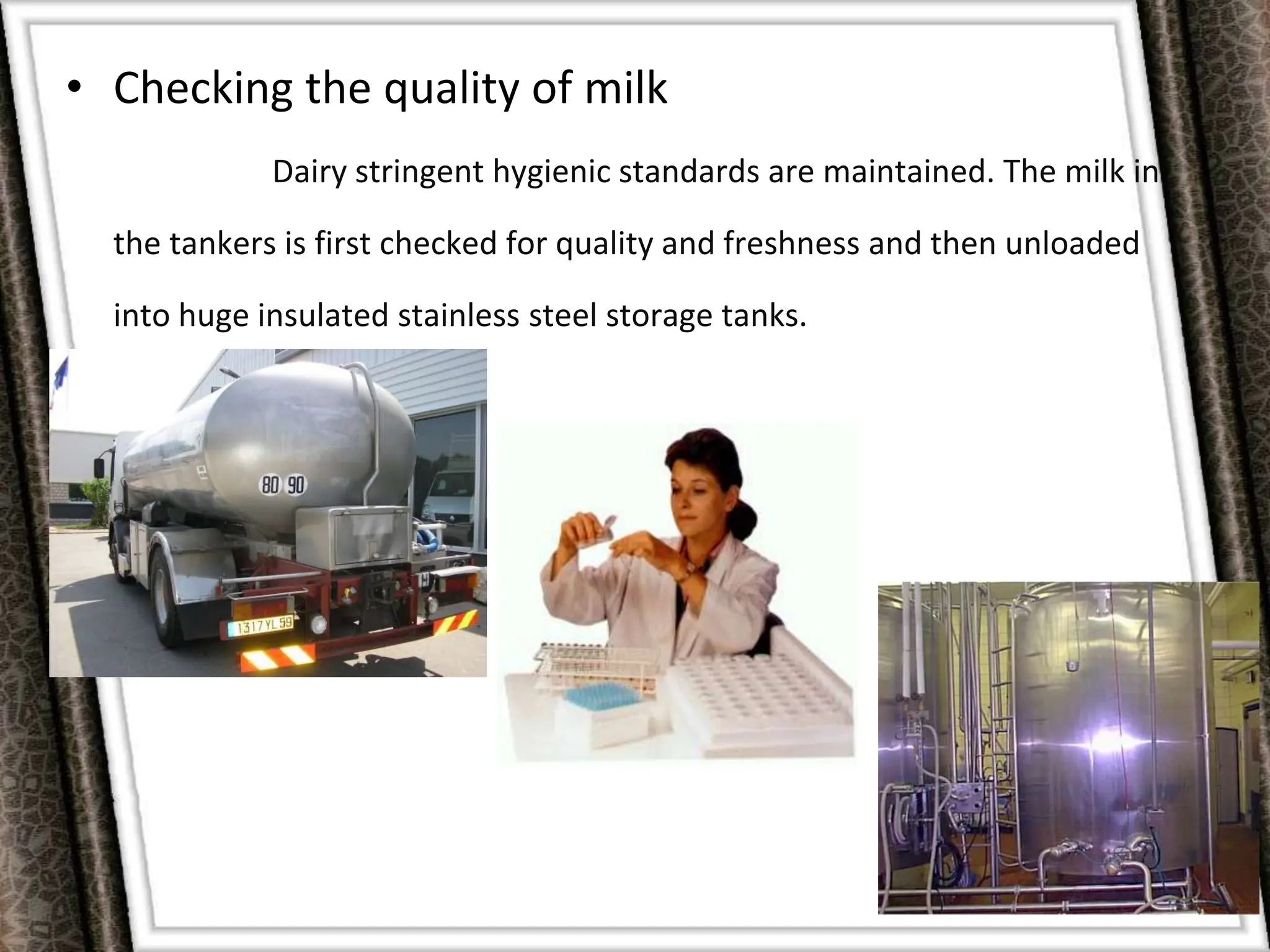 • Checking the quality of milk

Dairy stringent hygienic standards are maintained. The milk in the tankers is first checked for quality and freshness and then unloaded into huge insulated stainless steel storage tanks.

80 90

1317 YL 59